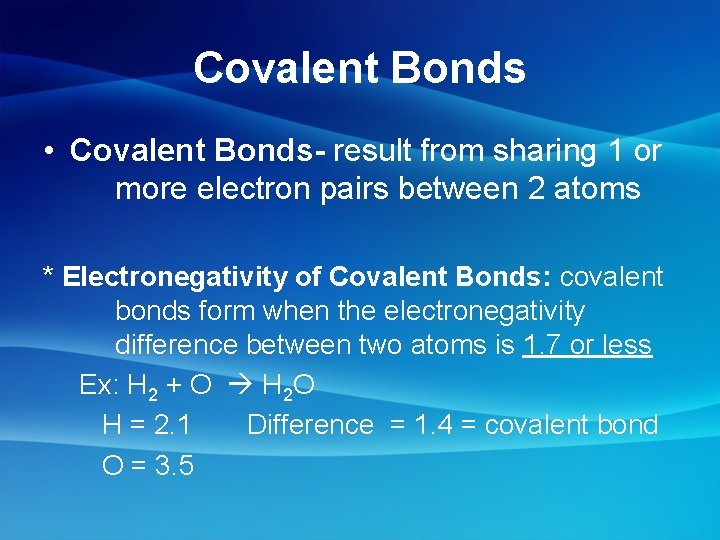 Covalent Bonds

• Covalent Bonds- result from sharing 1 or more electron pairs between 2 atoms

* Electronegativity of Covalent Bonds: covalent bonds form when the electronegativity difference between two atoms is 1.7 or less

Ex: $H_2 + O \rightarrow H_2O$

H = 2.1 Difference = 1.4 = covalent bond

O = 3.5